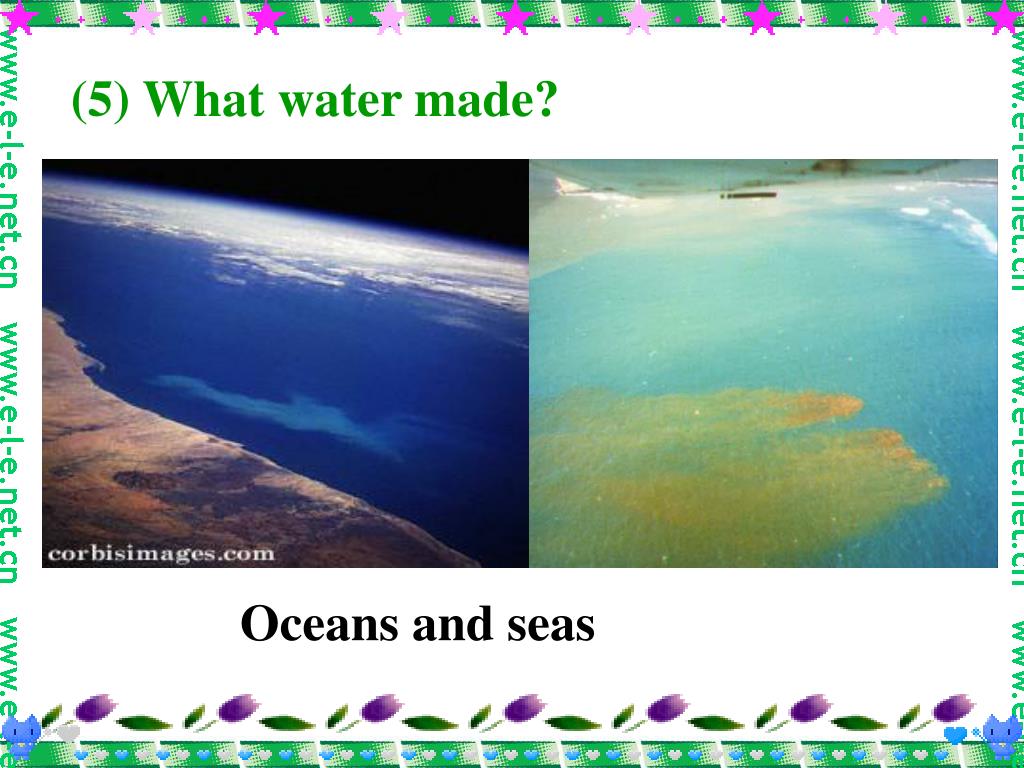 www.e-l-e.net.cn www.e-l-e.net.cn www.e

(5) What water made?

corbisimages.com

Oceans and seas

www.e-l-e.net.cn www.e-l-e.net.cn www.e